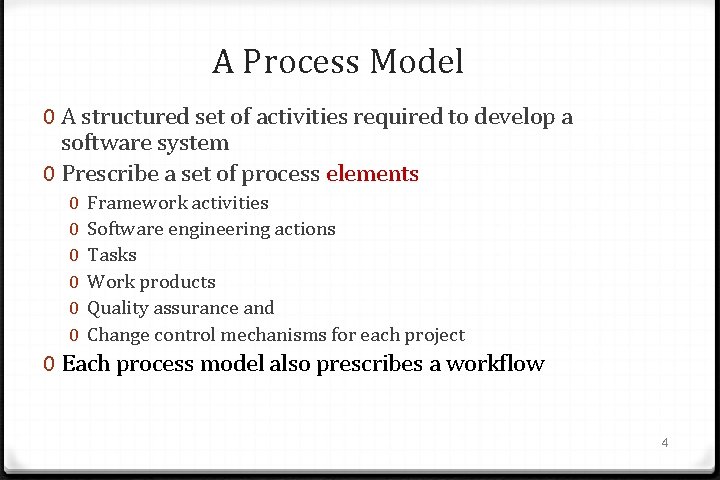 A Process Model

0 A structured set of activities required to develop a software system
0 Prescribe a set of process elements
0 Framework activities
0 Software engineering actions
0 Tasks
0 Work products
0 Quality assurance and
0 Change control mechanisms for each project
0 Each process model also prescribes a workflow

4